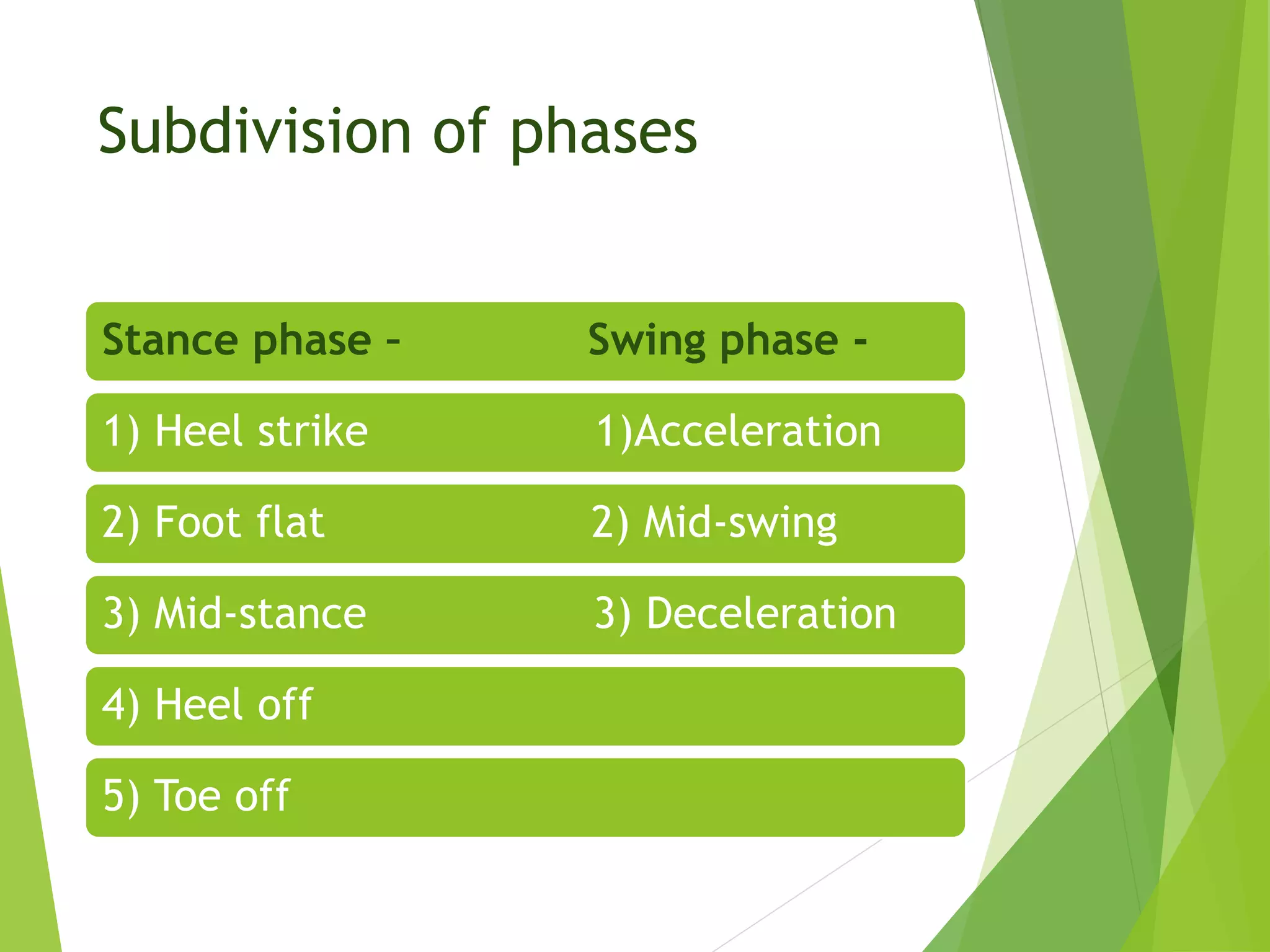 Subdivision of phases

| Stance phase - | Swing phase - |
|---|---|
| 1) Heel strike | 1)Acceleration |
| 2) Foot flat | 2) Mid-swing |
| 3) Mid-stance | 3) Deceleration |
| 4) Heel off | |
| 5) Toe off | |